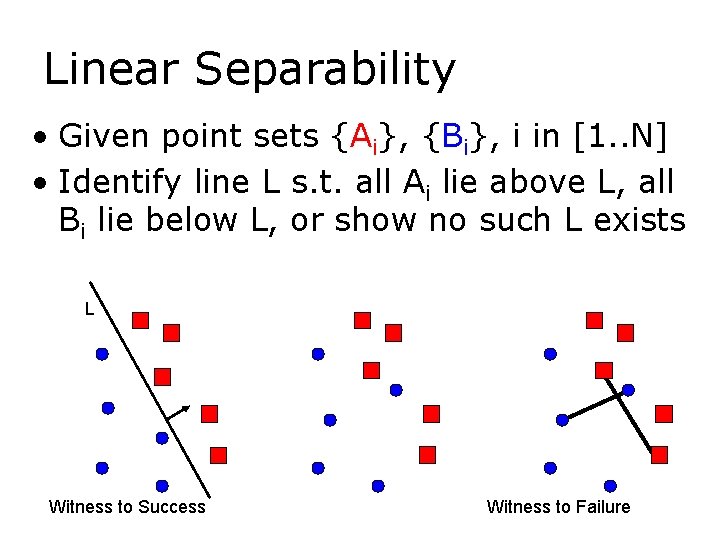 Linear Separability

• Given point sets $\{A_i\}$, $\{B_i\}$, i in [1..N]
• Identify line L s.t. all $A_i$ lie above L, all $B_i$ lie below L, or show no such L exists

L

Witness to Success

Witness to Failure